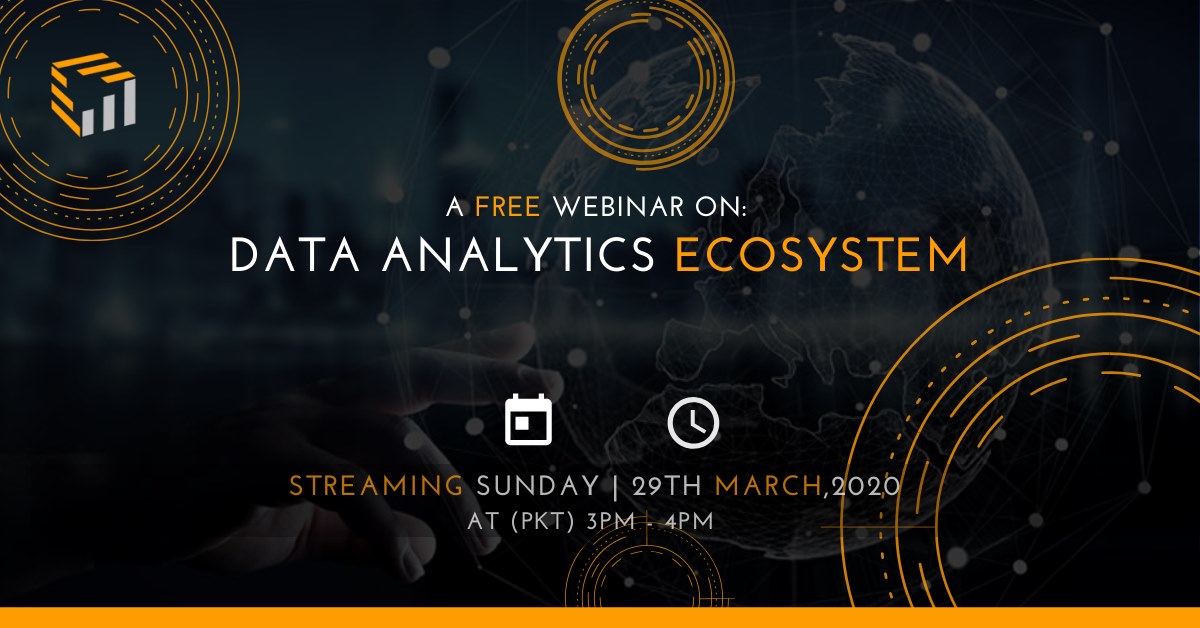 A FREE WEBINAR ON:
DATA ANALYTICS ECOSYSTEM

STREAMING SUNDAY | 29TH MARCH,2020
AT (PKT) 3PM - 4PM